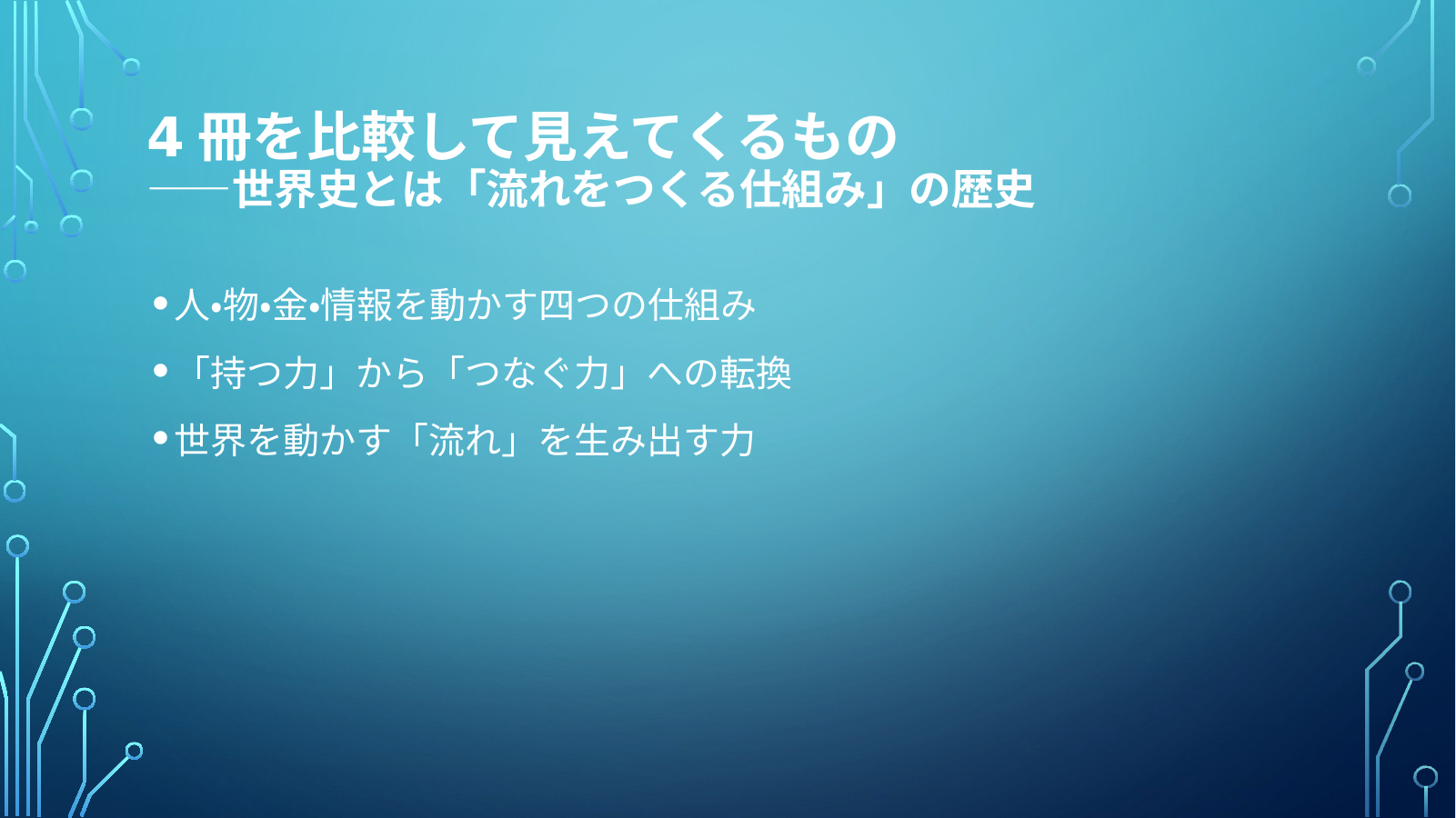 4 冊を比較して見えてくるもの
——世界史とは「流れをつくる仕組み」の歴史

• 人•物•金•情報を動かす四つの仕組み
• 「持つ力」から「つなぐ力」への転換
• 世界を動かす「流れ」を生み出す力